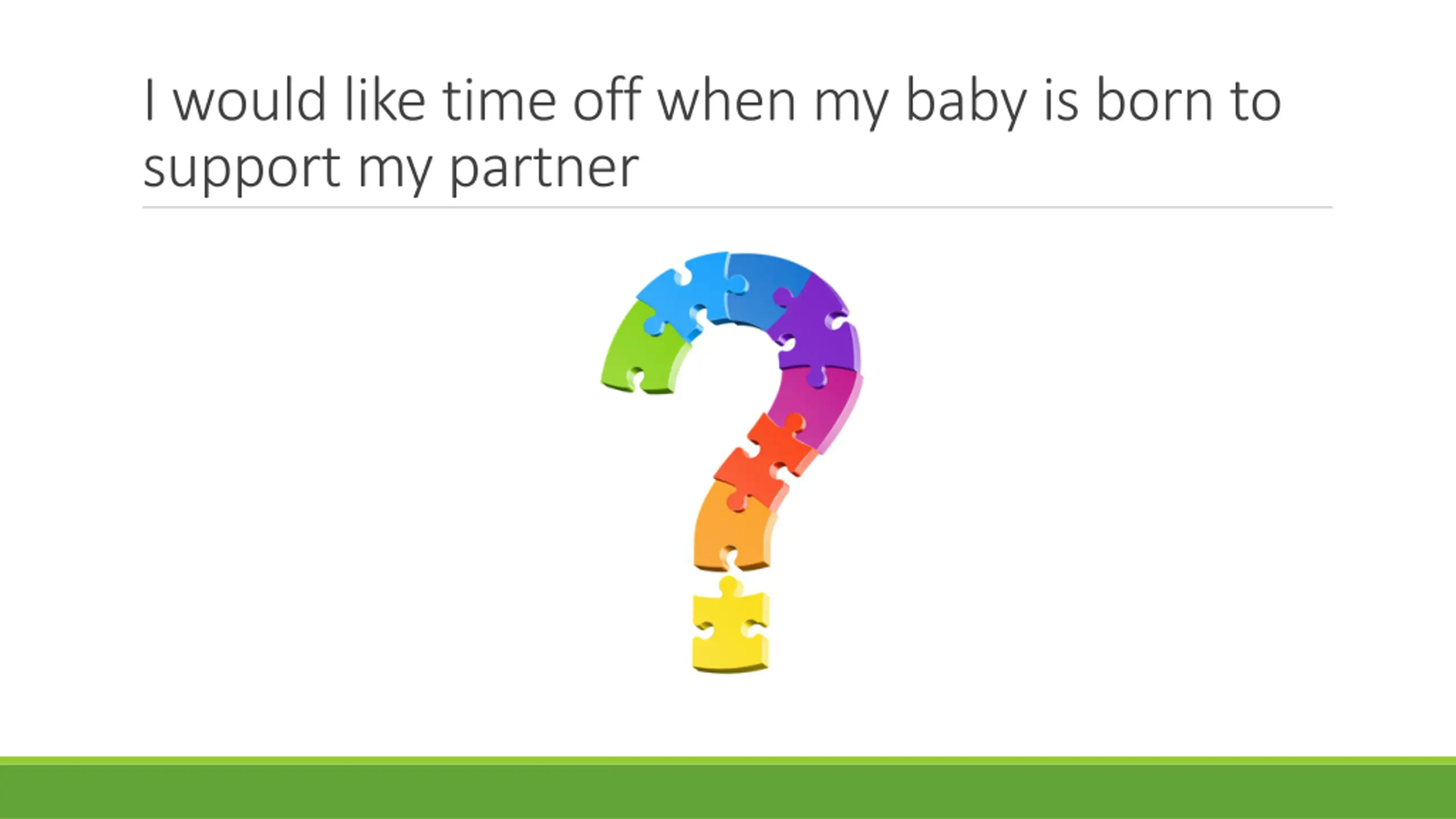 I would like time off when my baby is born to support my partner